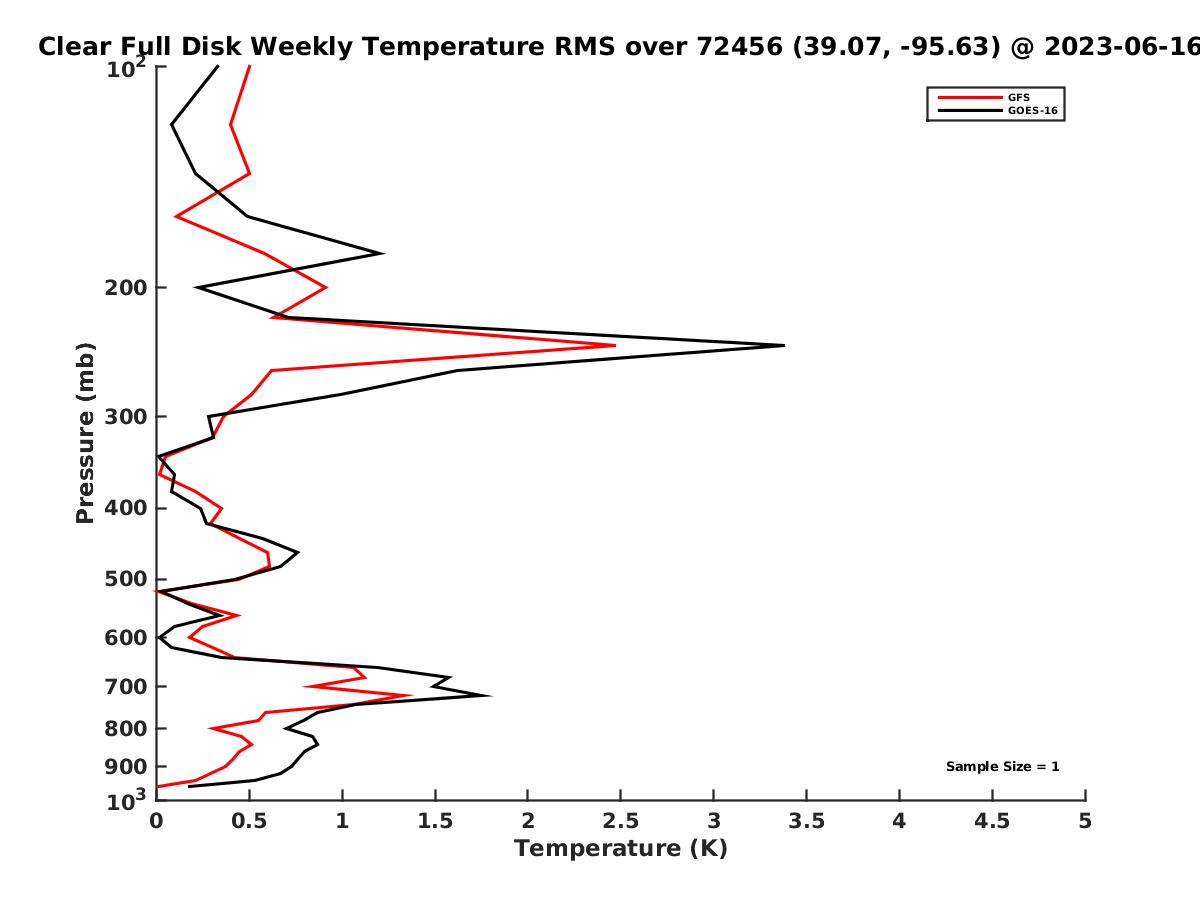 Clear Full Disk Weekly Temperature RMS over 72456 (39.07, -95.63) @ 2023-06-16

GFS
GOES-16

Pressure (mb)

$10^2$
200
300
400
500
600
700
800
900
$10^3$

Sample Size = 1

0
0.5
1
1.5
2
2.5
3
3.5
4
4.5
5

Temperature (K)